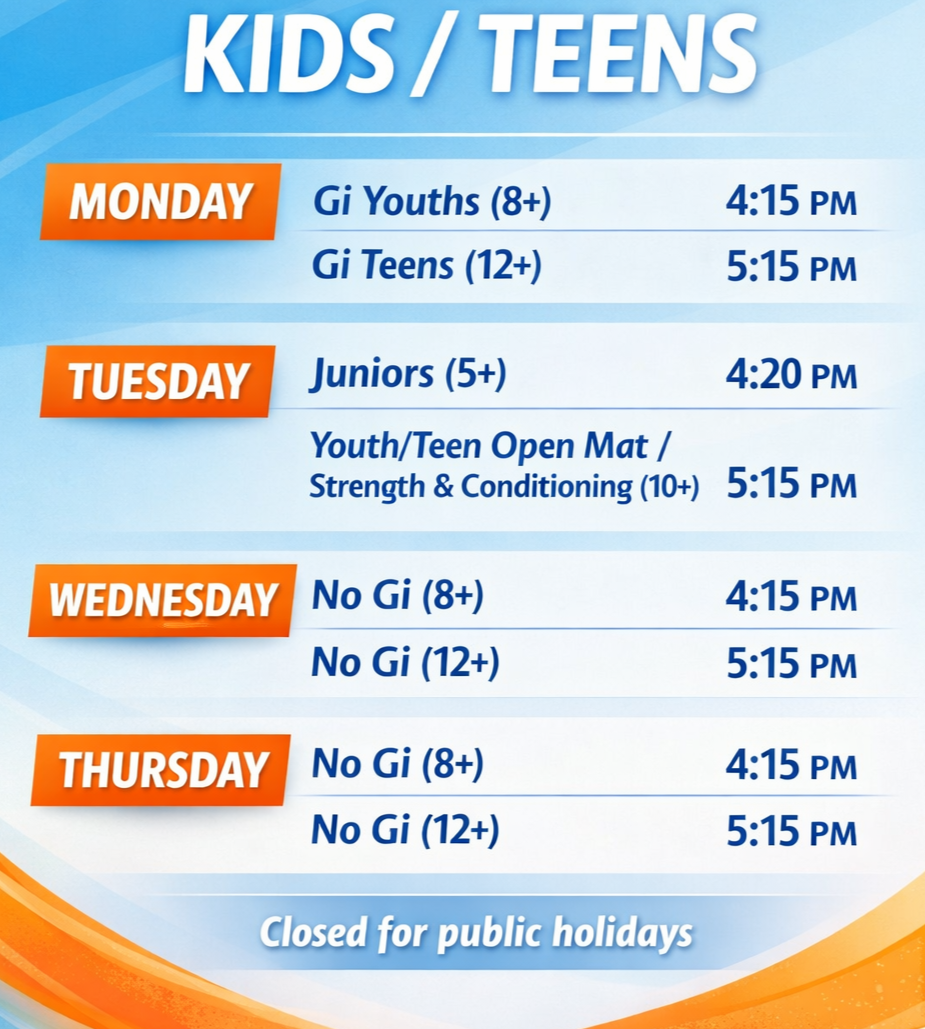 KIDS / TEENS

MONDAY
Gi Youths (8+) 4:15 PM
Gi Teens (12+) 5:15 PM

TUESDAY
Juniors (5+) 4:20 PM
Youth/Teen Open Mat / Strength & Conditioning (10+) 5:15 PM

WEDNESDAY
No Gi (8+) 4:15 PM
No Gi (12+) 5:15 PM

THURSDAY
No Gi (8+) 4:15 PM
No Gi (12+) 5:15 PM

Closed for public holidays